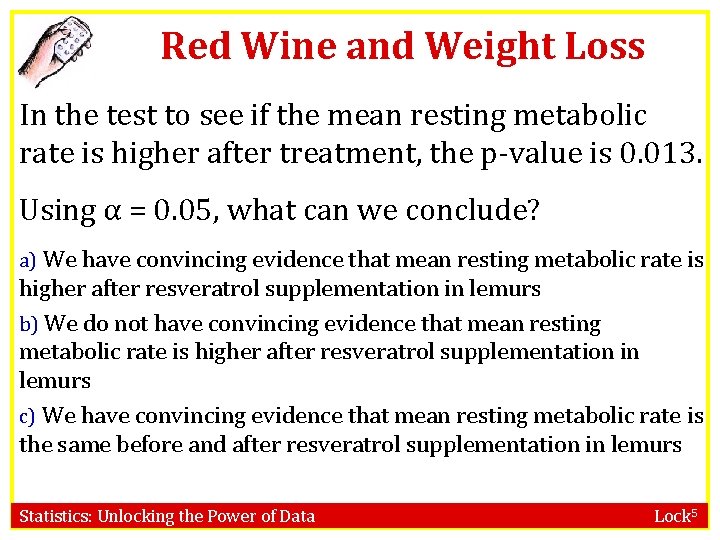 Red Wine and Weight Loss

In the test to see if the mean resting metabolic rate is higher after treatment, the p-value is 0.013.

Using $\alpha = 0.05$, what can we conclude?

a) We have convincing evidence that mean resting metabolic rate is higher after resveratrol supplementation in lemurs

b) We do not have convincing evidence that mean resting metabolic rate is higher after resveratrol supplementation in lemurs

c) We have convincing evidence that mean resting metabolic rate is the same before and after resveratrol supplementation in lemurs

Statistics: Unlocking the Power of Data

Lock$^5$